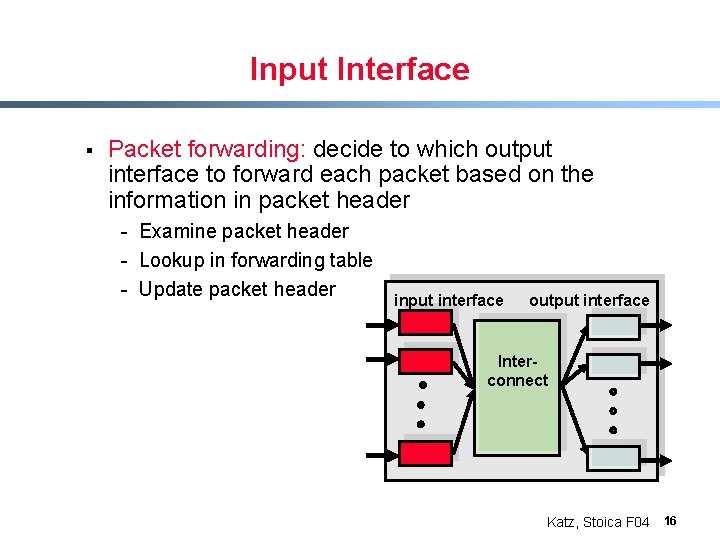 Input Interface

▪ Packet forwarding: decide to which output interface to forward each packet based on the information in packet header

- Examine packet header
- Lookup in forwarding table
- Update packet header

input interface output interface

Inter-connect

Katz, Stoica F04 16